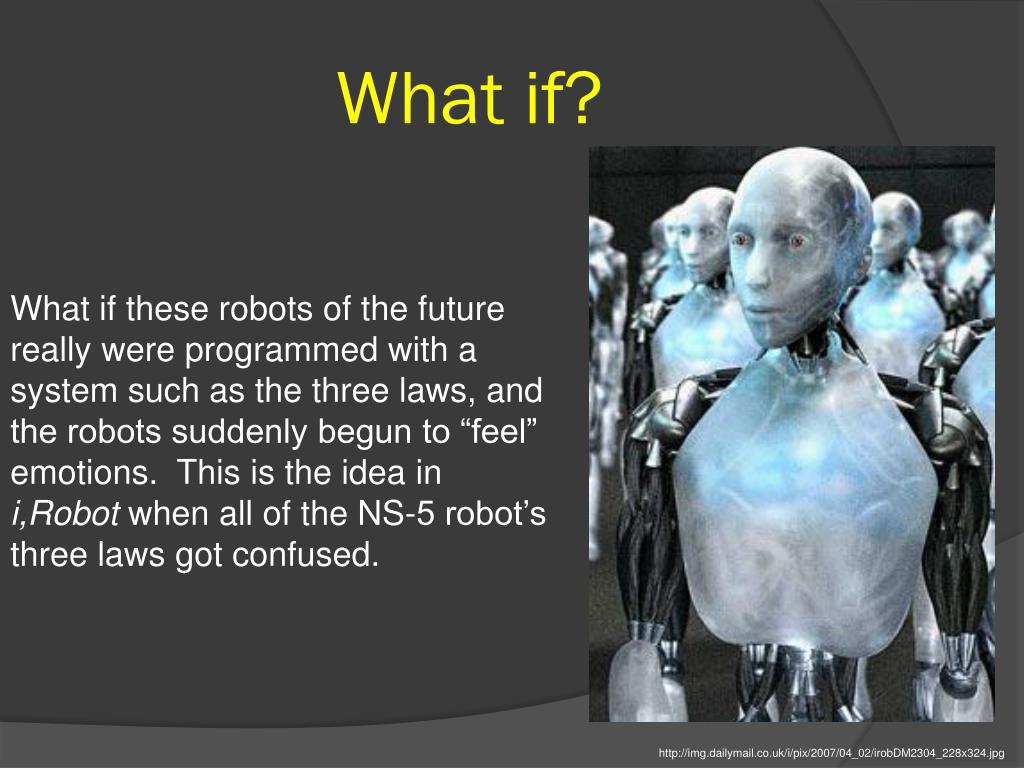 What if?

What if these robots of the future really were programmed with a system such as the three laws, and the robots suddenly begun to “feel” emotions.  This is the idea in i,Robot when all of the NS-5 robot’s three laws got confused.

http://img.dailymail.co.uk/i/pix/2007/04_02/irobDM2304_228x324.jpg